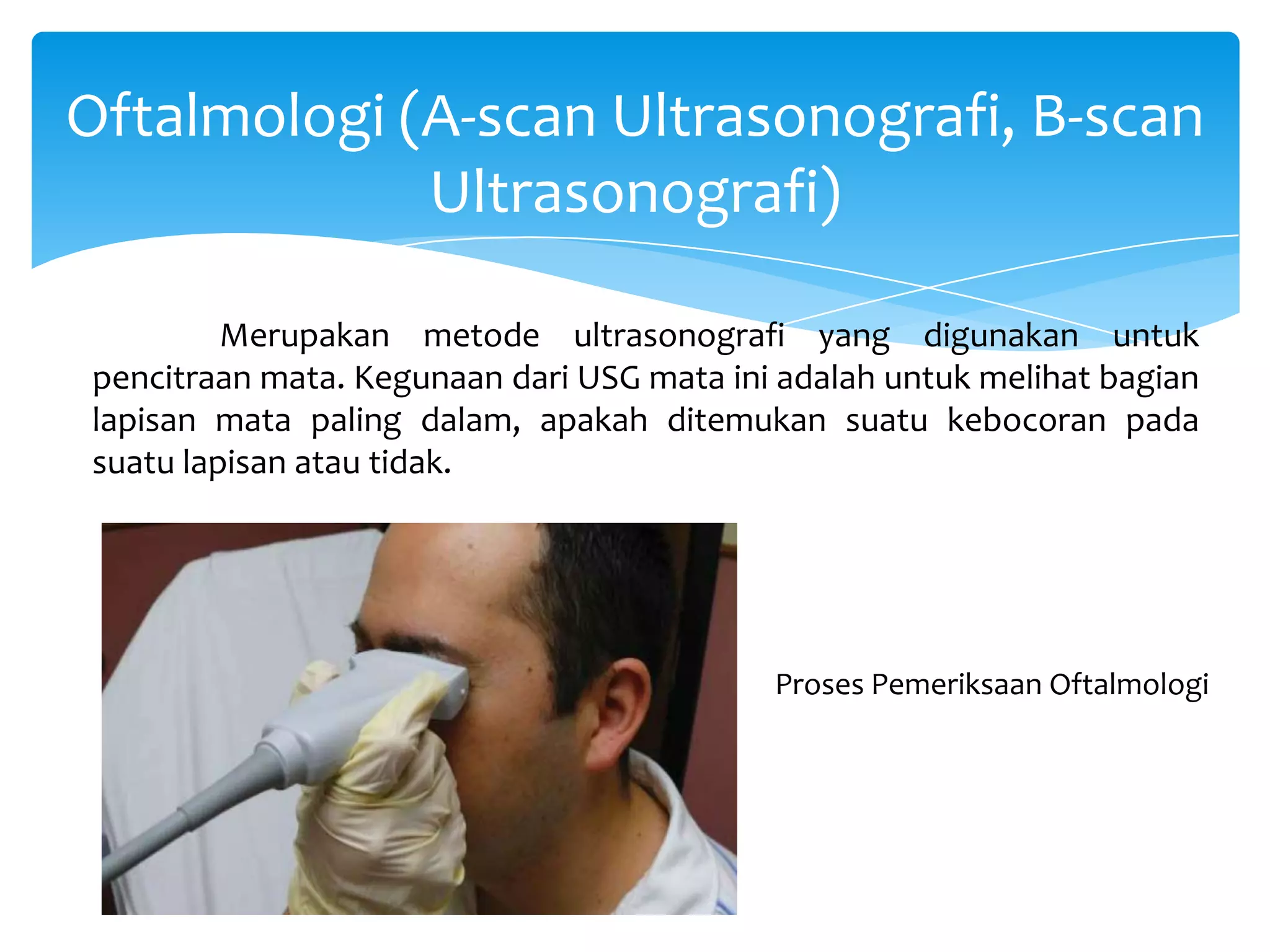 Oftalmologi (A-scan Ultrasonografi, B-scan Ultrasonografi)

Merupakan metode ultrasonografi yang digunakan untuk pencitraan mata. Kegunaan dari USG mata ini adalah untuk melihat bagian lapisan mata paling dalam, apakah ditemukan suatu kebocoran pada suatu lapisan atau tidak.

Proses Pemeriksaan Oftalmologi